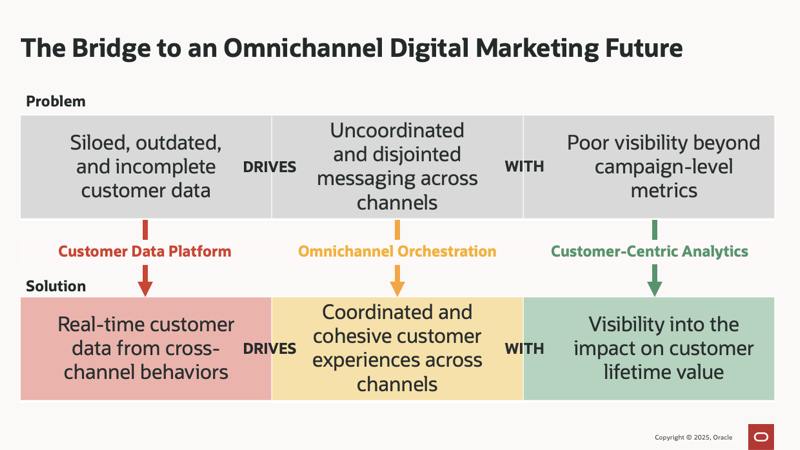 The Bridge to an Omnichannel Digital Marketing Future

Problem

Siloed, outdated, and incomplete customer data

DRIVES

Uncoordinated and disjointed messaging across channels

WITH

Poor visibility beyond campaign-level metrics

Customer Data Platform

Omnichannel Orchestration

Customer-Centric Analytics

Solution

Real-time customer data from cross-channel behaviors

DRIVES

Coordinated and cohesive customer experiences across channels

WITH

Visibility into the impact on customer lifetime value

Copyright © 2025, Oracle